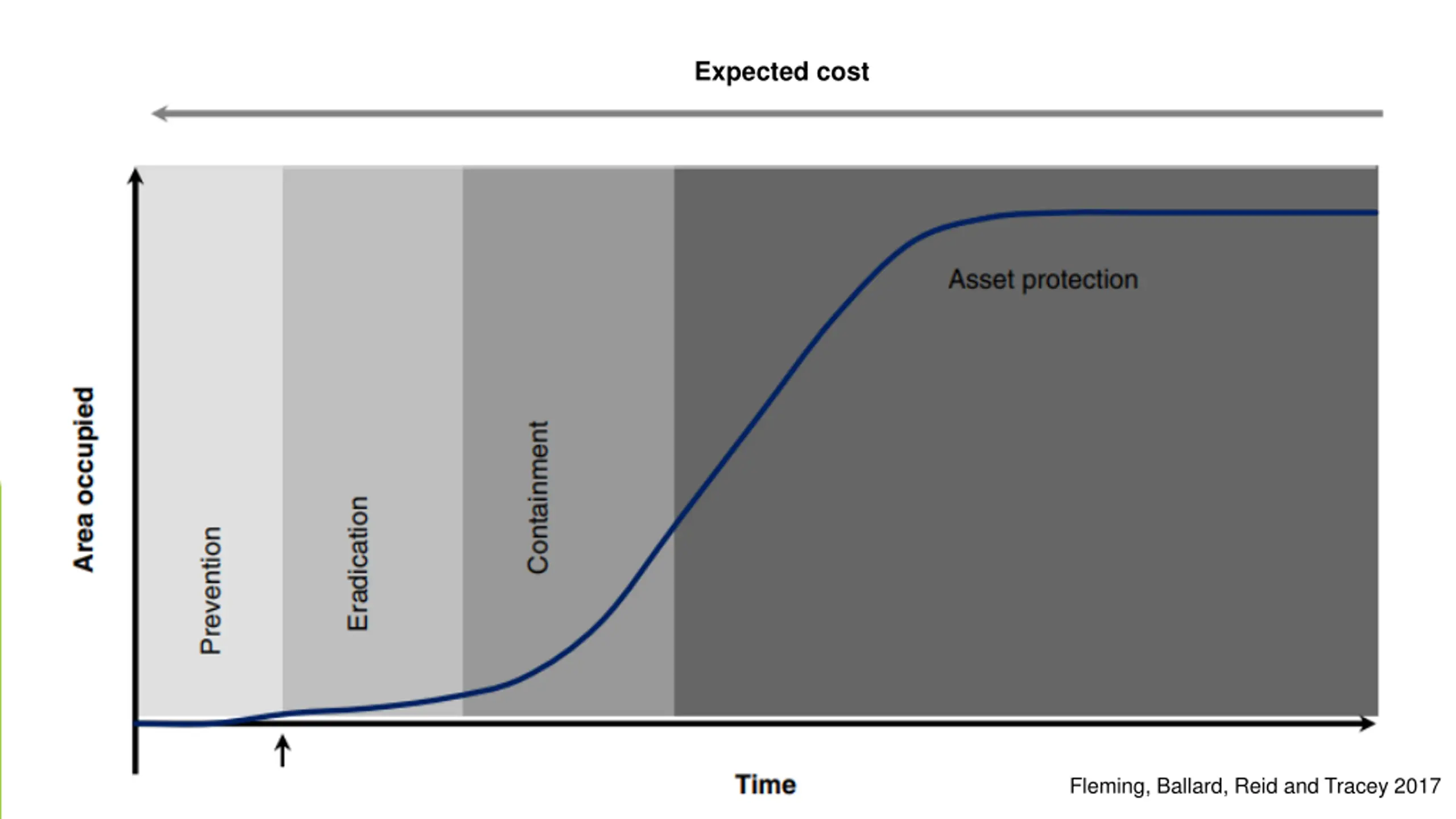 Expected cost

Area occupied

Prevention

Eradication

Containment

Asset protection

Time

Fleming, Ballard, Reid and Tracey 2017